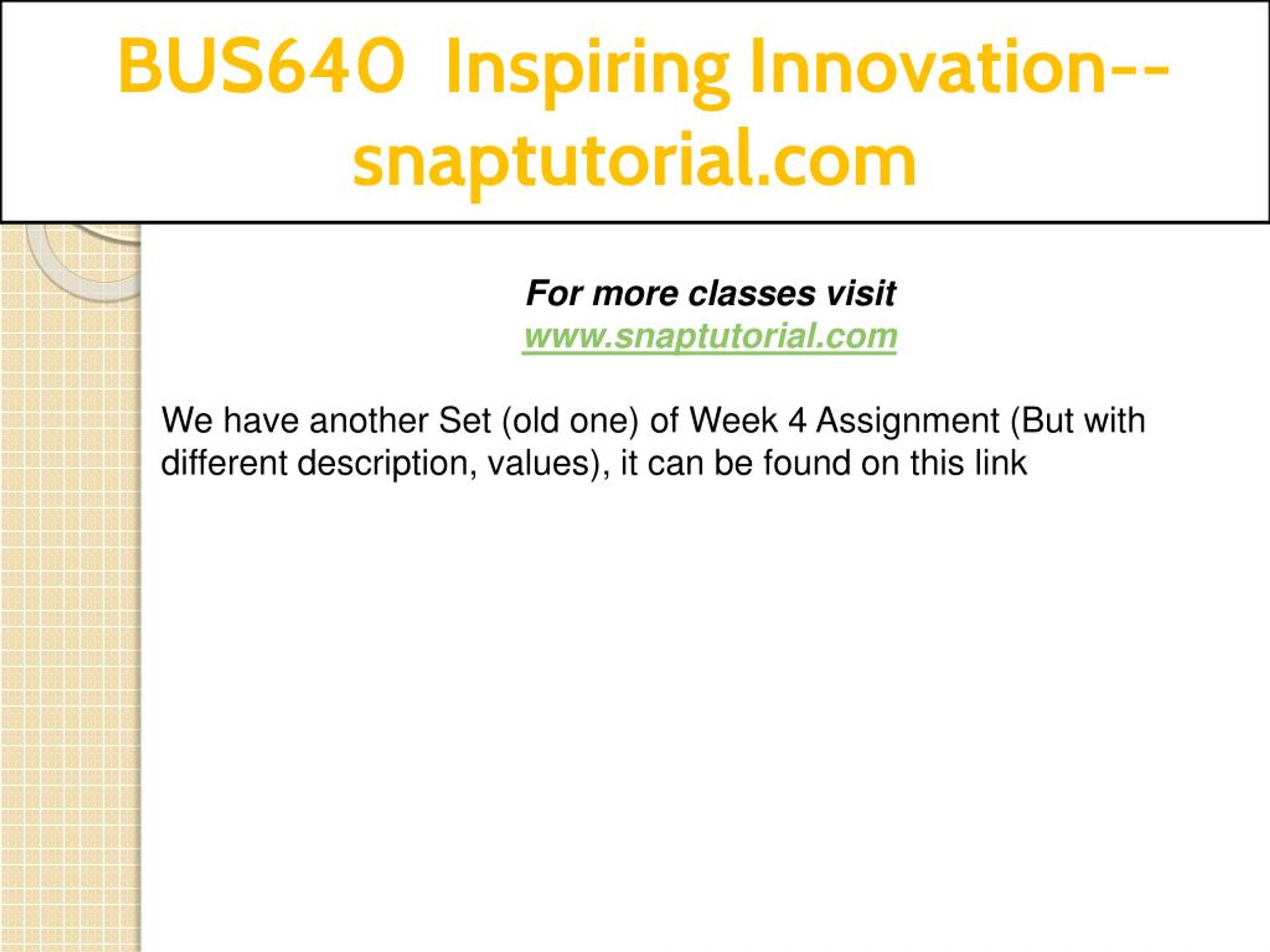 BUS640 Inspiring Innovation--snaptutorial.com

For more classes visit
www.snaptutorial.com

We have another Set (old one) of Week 4 Assignment (But with different description, values), it can be found on this link